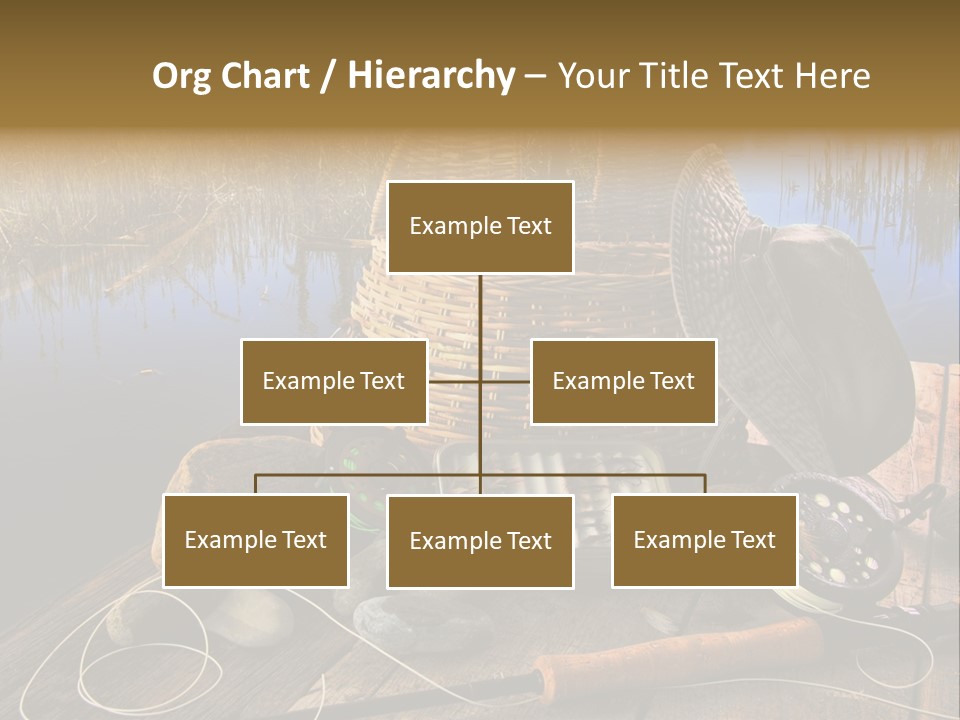 Org Chart / Hierarchy – Your Title Text Here

Example Text

Example Text

Example Text

Example Text

Example Text

Example Text